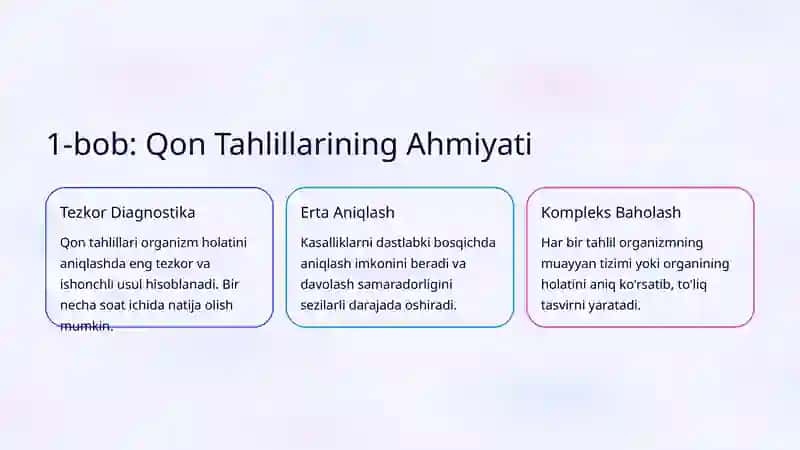 1-bob: Qon Tahlillarining Ahmiyati

Tezkor Diagnostika

Qon tahlillari organizm holatini aniqlashda eng tezkor va ishonchli usul hisoblanadi. Bir necha soat ichida natija olish mumkin.

Erta Aniqlash

Kasalliklarni dastlabki bosqichda aniqlash imkonini beradi va davolash samaradorligini sezilarli darajada oshiradi.

Kompleks Baholash

Har bir tahlil organizmning muayyan tizimi yoki organining holatini aniq ko'rsatib, to'liq tasvirni yaratadi.